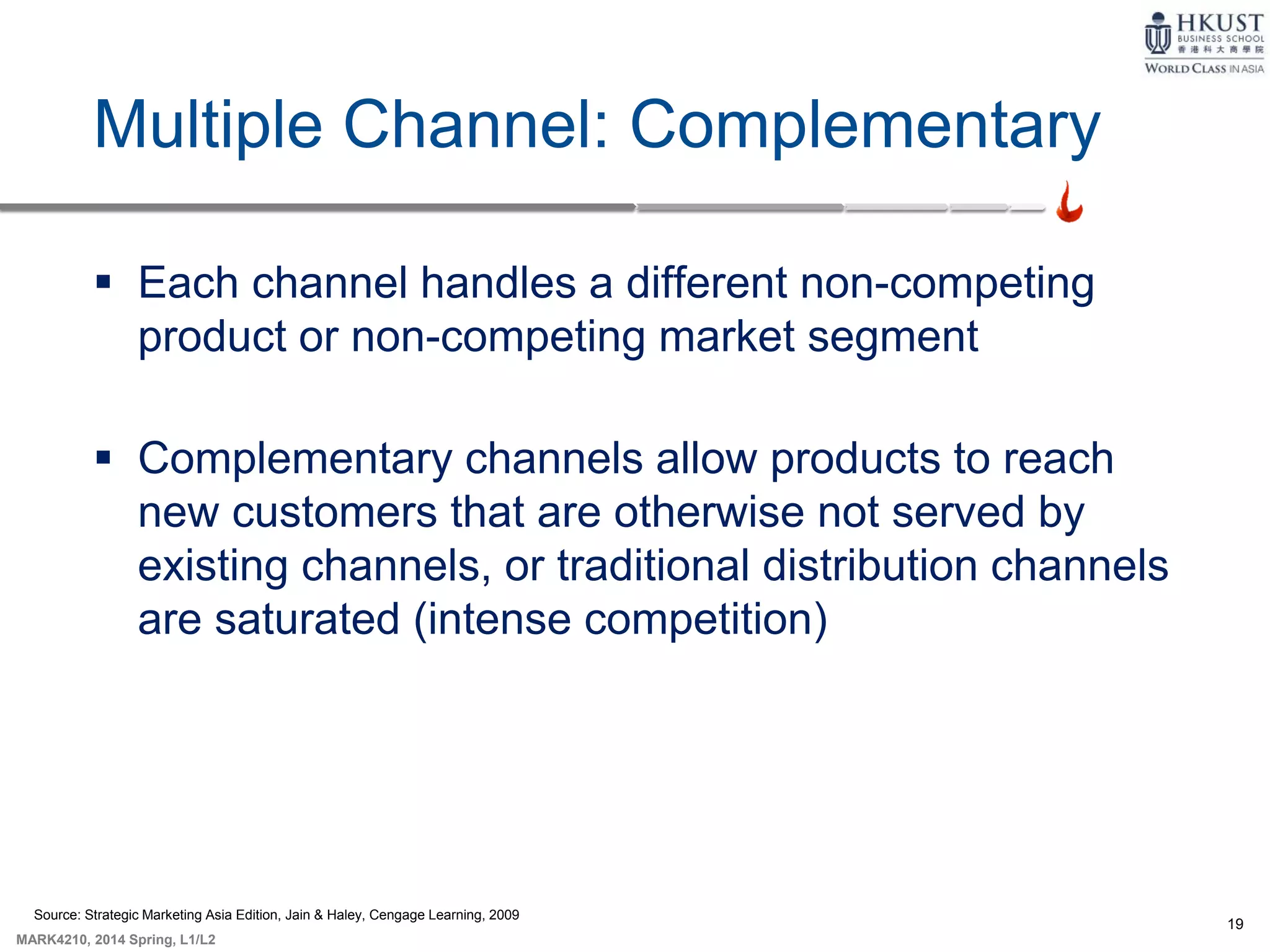 HKUST
BUSINESS SCHOOL
香港科大商學院
WORLD CLASS IN ASIA

Multiple Channel: Complementary

▪ Each channel handles a different non-competing product or non-competing market segment

▪ Complementary channels allow products to reach new customers that are otherwise not served by existing channels, or traditional distribution channels are saturated (intense competition)

Source: Strategic Marketing Asia Edition, Jain & Haley, Cengage Learning, 2009

MARK4210, 2014 Spring, L1/L2

19